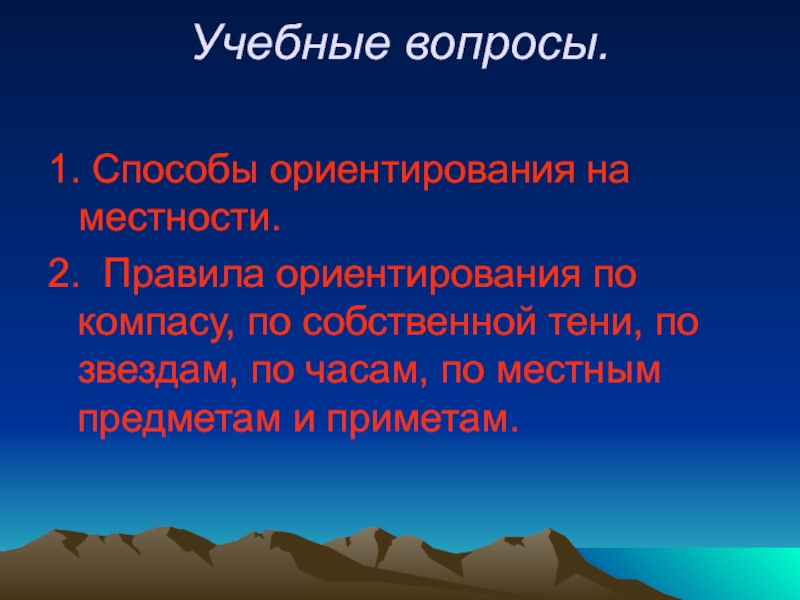 Учебные вопросы.

1. Способы ориентирования на местности.

2. Правила ориентирования по компасу, по собственной тени, по звездам, по часам, по местным предметам и приметам.